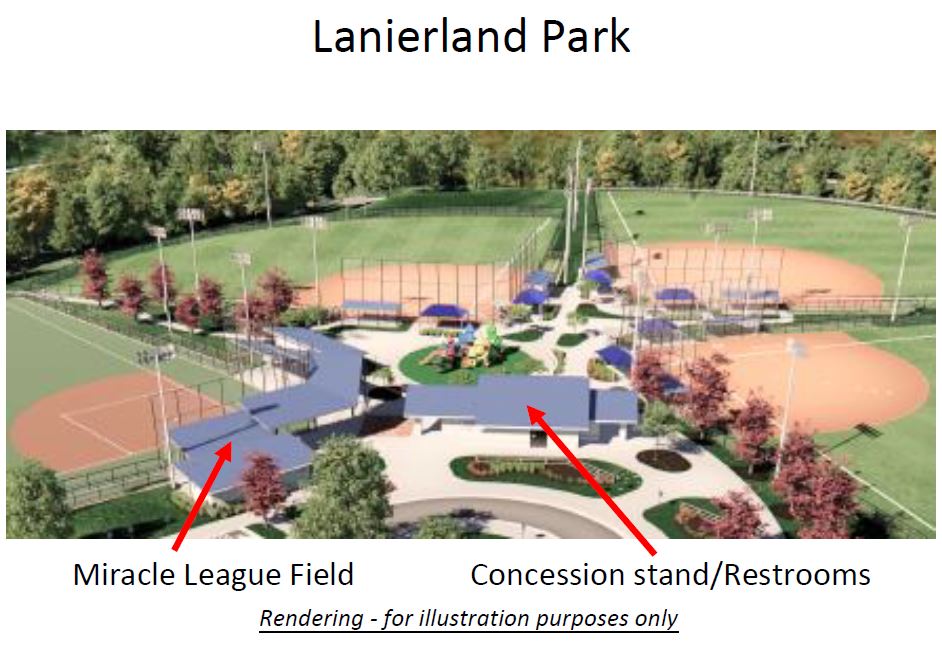 Lanierland Park

Miracle League Field

Concession stand/Restrooms

Rendering - for illustration purposes only